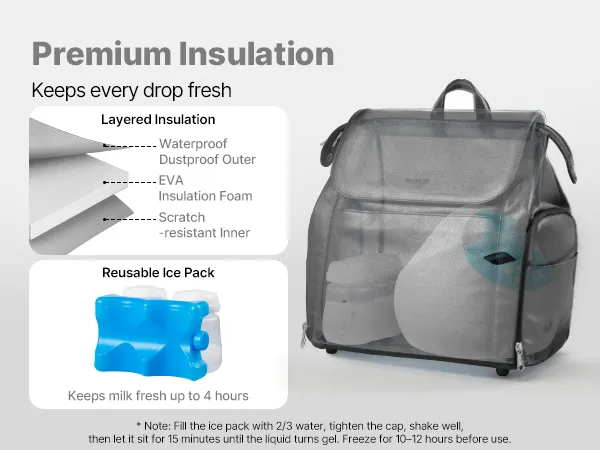 Premium Insulation

Keeps every drop fresh

Layered Insulation

Waterproof Dustproof Outer

EVA Insulation Foam

Scratch -resistant Inner

Reusable Ice Pack

Keeps milk fresh up to 4 hours

* Note: Fill the ice pack with 2/3 water, tighten the cap, shake well, then let it sit for 15 minutes until the liquid turns gel. Freeze for 10–12 hours before use.